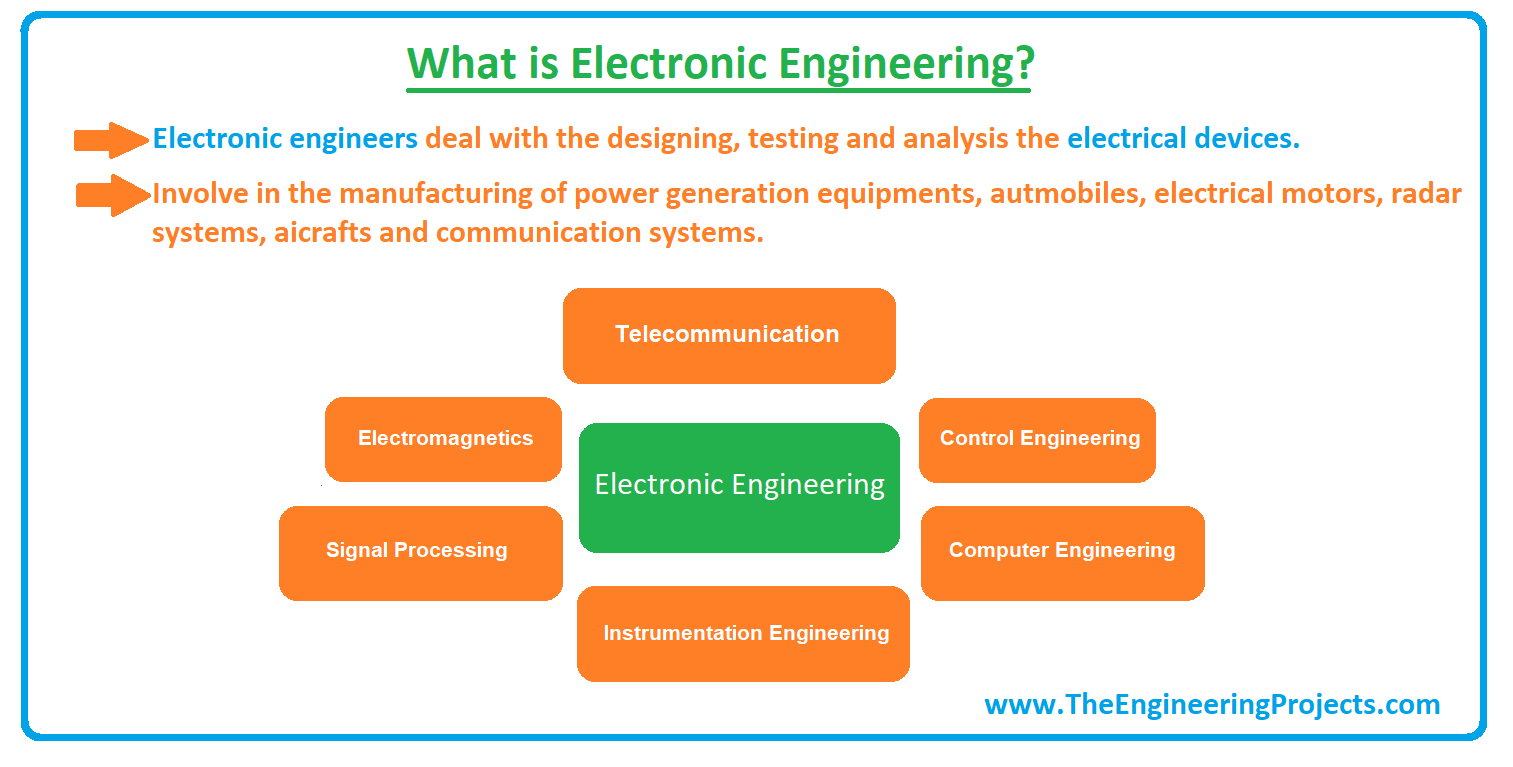 What is Electronic Engineering?

Electronic engineers deal with the designing, testing and analysis the electrical devices.

Involve in the manufacturing of power generation equipments, autmobiles, electrical motors, radar systems, aicrafts and communication systems.

Telecommunication

Electromagnetics

Control Engineering

Electronic Engineering

Signal Processing

Computer Engineering

Instrumentation Engineering

www.TheEngineeringProjects.com